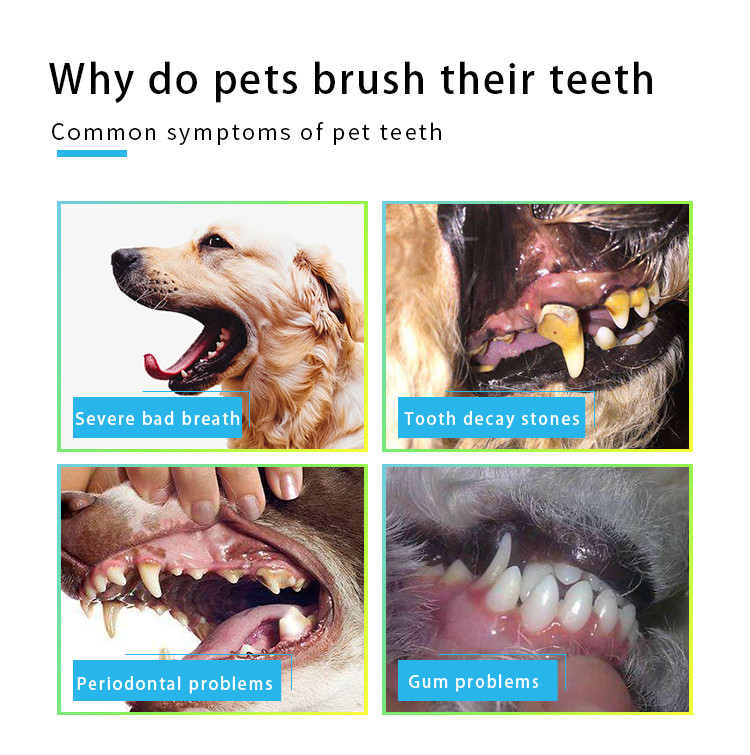 Why do pets brush their teeth

Common symptoms of pet teeth

Severe bad breath

Tooth decay stones

Periodontal problems

Gum problems